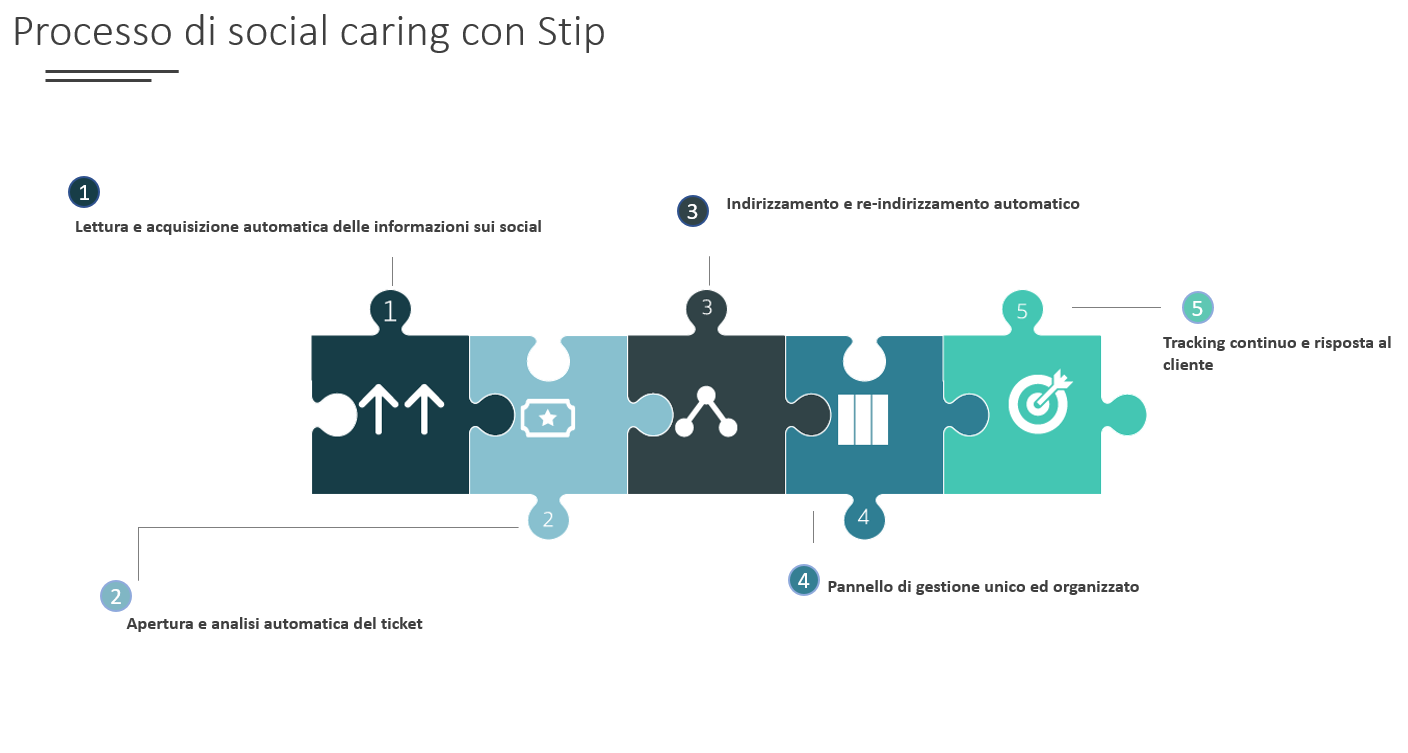 Processo di social caring con Stip

1
Lettura e acquisizione automatica delle informazioni sui social

3
Indirizzamento e re-indirizzamento automatico

1

3

5

5
Tracking continuo e risposta al cliente

2

4

4
Pannello di gestione unico ed organizzato

2
Apertura e analisi automatica del ticket